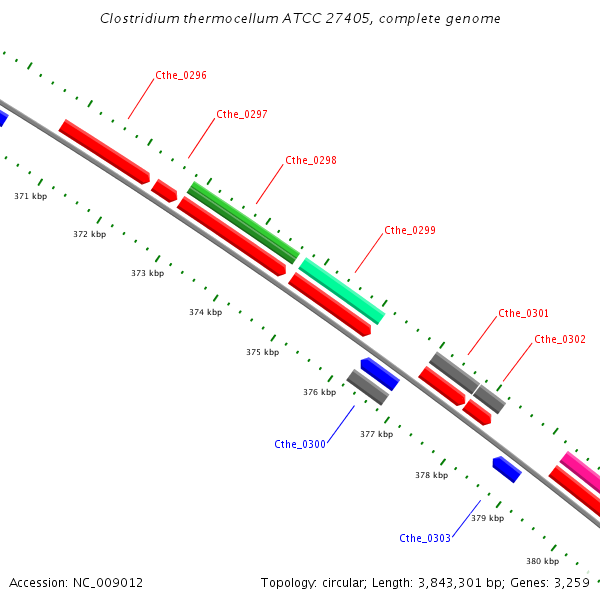 Clostridium thermocellum ATCC 27405, complete genome

Cthe_0296
Cthe_0297
Cthe_0298
Cthe_0299
Cthe_0301
Cthe_0302

371 kbp
372 kbp
373 kbp
374 kbp
375 kbp
376 kbp
377 kbp
378 kbp
379 kbp
380 kbp

Cthe_0300
Cthe_0303

Accession: NC_009012
Topology: circular; Length: 3,843,301 bp; Genes: 3,259